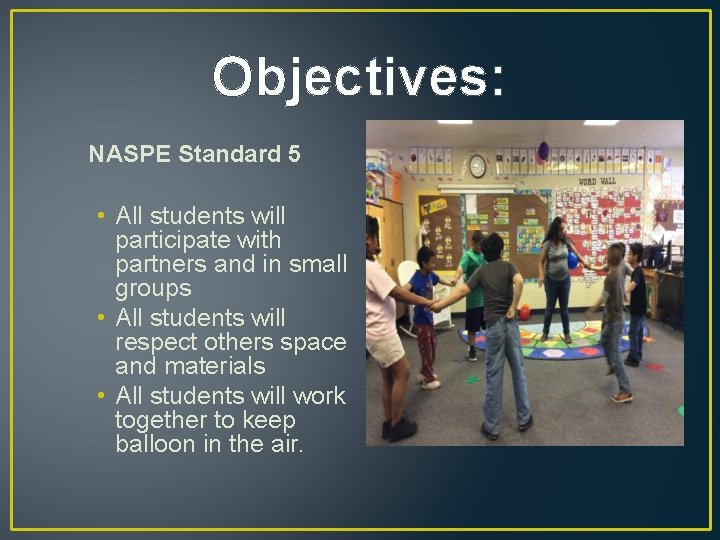 Objectives:

NASPE Standard 5

• All students will participate with partners and in small groups
• All students will respect others space and materials
• All students will work together to keep balloon in the air.

WORD WALL